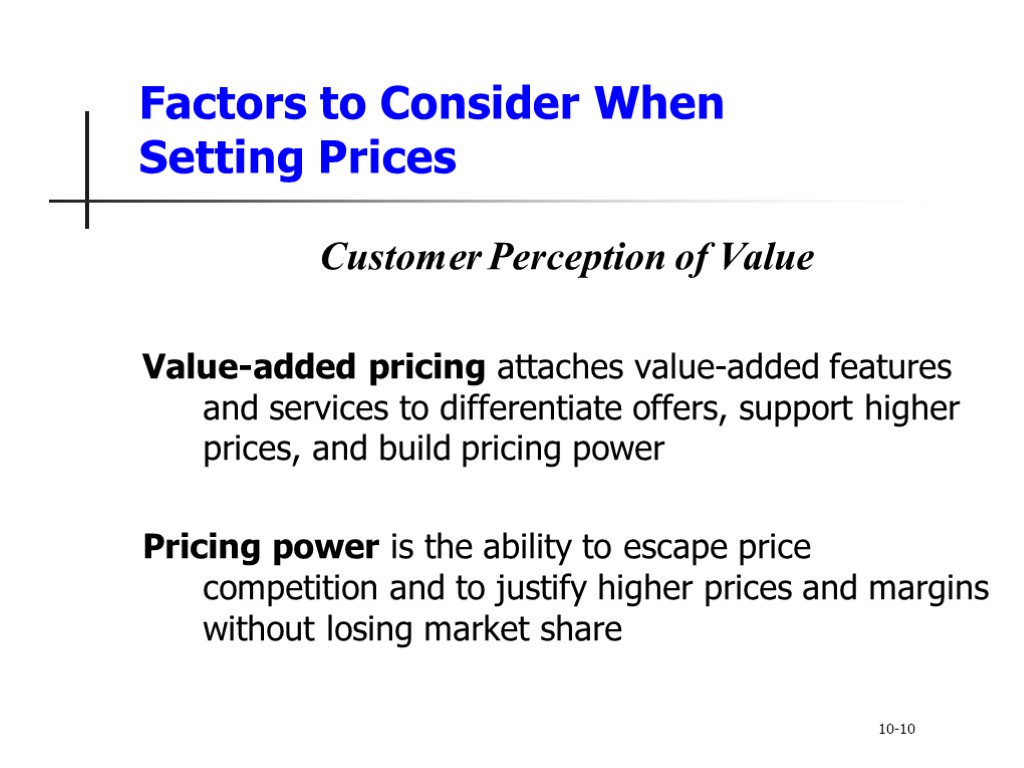 Factors to Consider When Setting Prices

Customer Perception of Value

Value-added pricing attaches value-added features and services to differentiate offers, support higher prices, and build pricing power

Pricing power is the ability to escape price competition and to justify higher prices and margins without losing market share

10-10